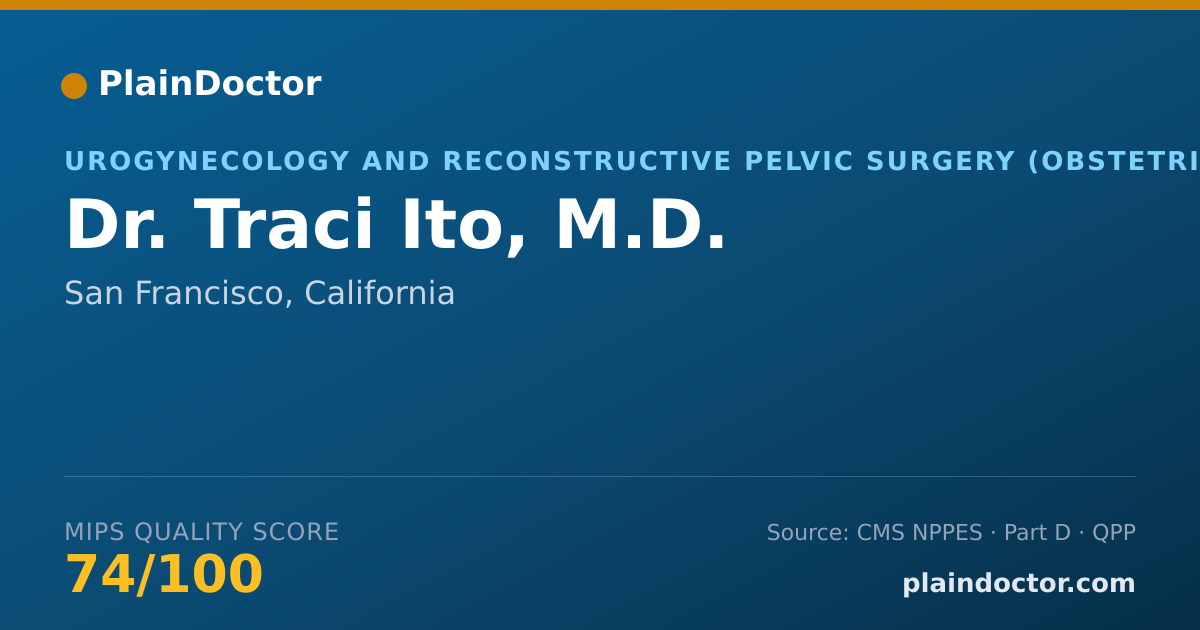 PlainDoctor

UROGYNECOLOGY AND RECONSTRUCTIVE PELVIC SURGERY (OBSTETRI

Dr. Traci Ito, M.D.

San Francisco, California

MIPS QUALITY SCORE

74/100

Source: CMS NPPES · Part D · QPP

plaindoctor.com